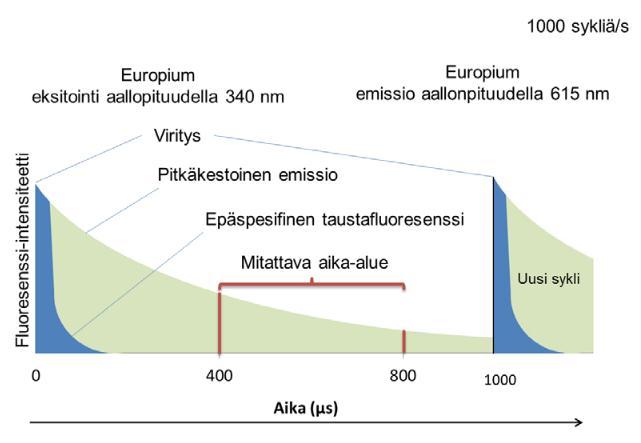 1000 sykliä/s

Europium
eksitointi aallopituudella 340 nm

Europium
emissio aallonpituudella 615 nm

Viritys

Pitkäkestoinen emissio

Epäspesifinen taustafluoresenssi

Mitattava aika-alue

Uusi sykli

Fluoresenssi-intensiteetti

0

400

800

1000

Aika (µs)